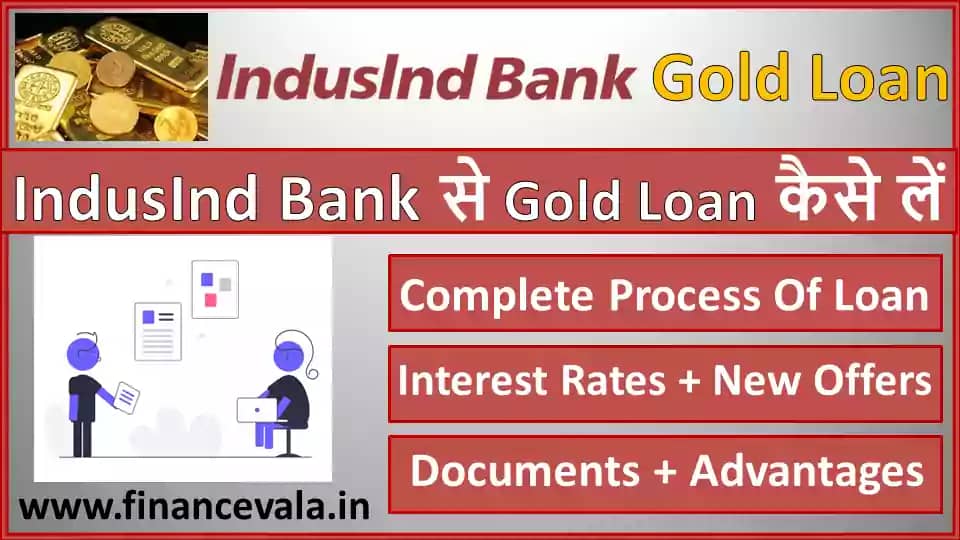 IndusInd Bank Gold Loan

IndusInd Bank से Gold Loan कैसे लें

Complete Process Of Loan

Interest Rates + New Offers

Documents + Advantages

www.financevala.in